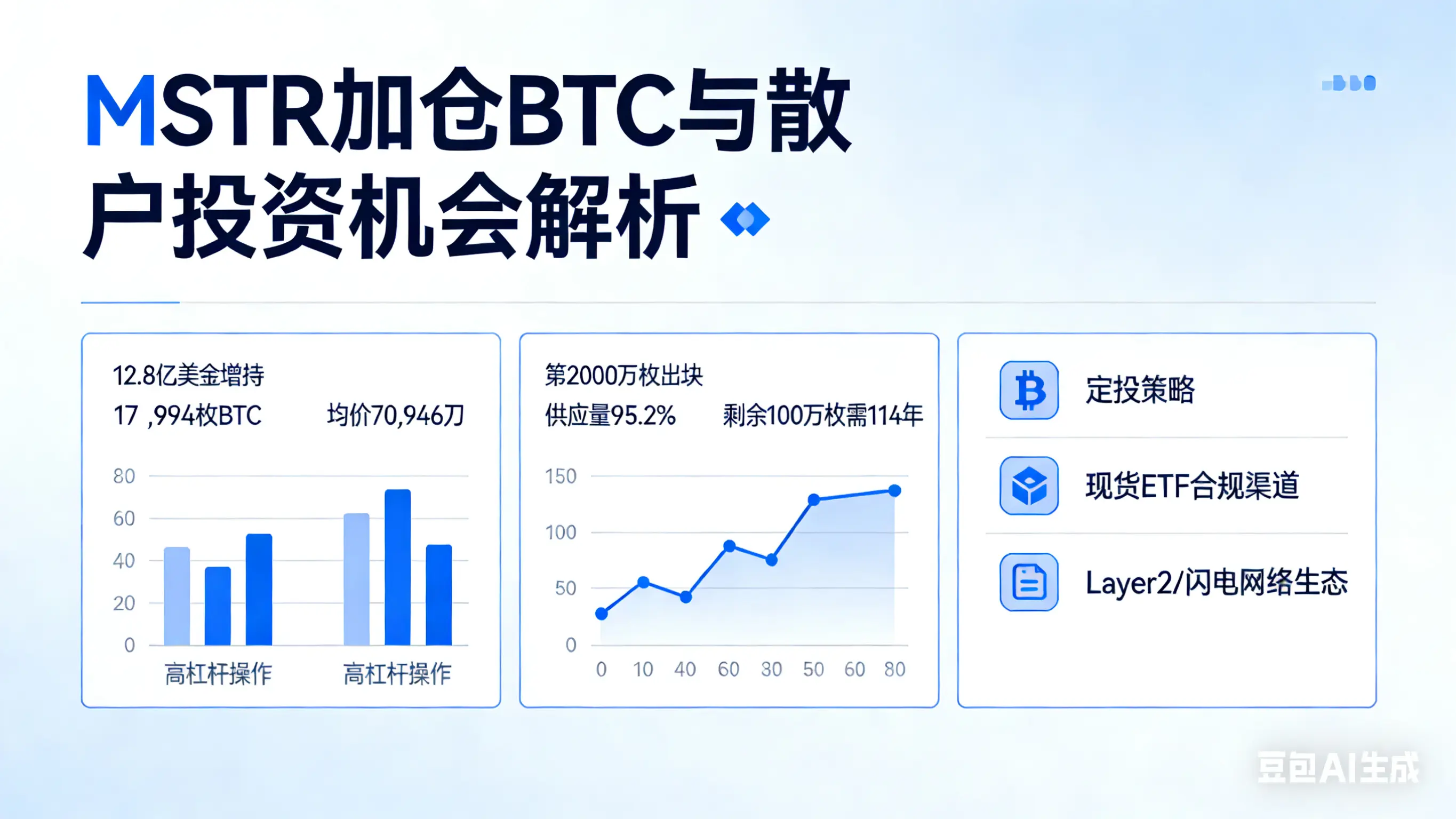 MSTR加仓BTC与散户投资机会解析

12.8亿美金增持
17 ,994枚BTC
均价70,946刀

80
60
40
20
0
高杠杆操作
高杠杆操作

第2000万枚出块
供应量95.2%
剩余100万枚需114年

150
100
50
0
0 10 40 60 30 50 60 80

定投策略
现货ETF合规渠道
Layer2/闪电网络生态

豆包AI生成